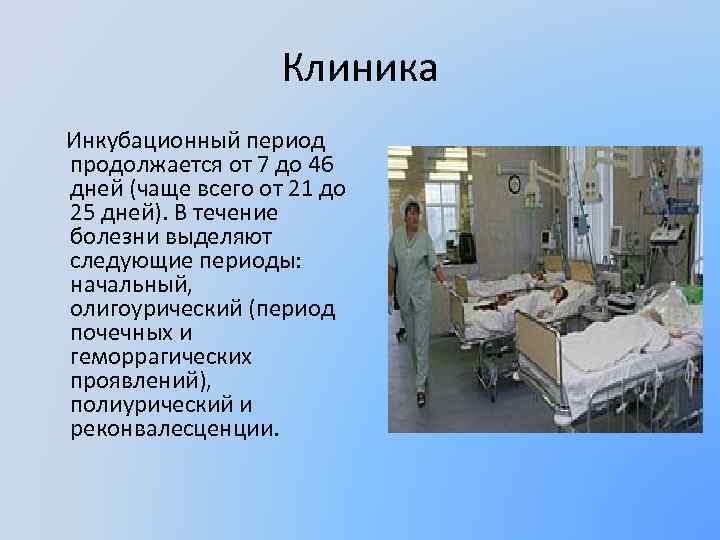 Клиника

Инкубационный период продолжается от 7 до 46 дней (чаще всего от 21 до 25 дней). В течение болезни выделяют следующие периоды: начальный, олигоурический (период почечных и геморрагических проявлений), полиурический и реконвалесценции.